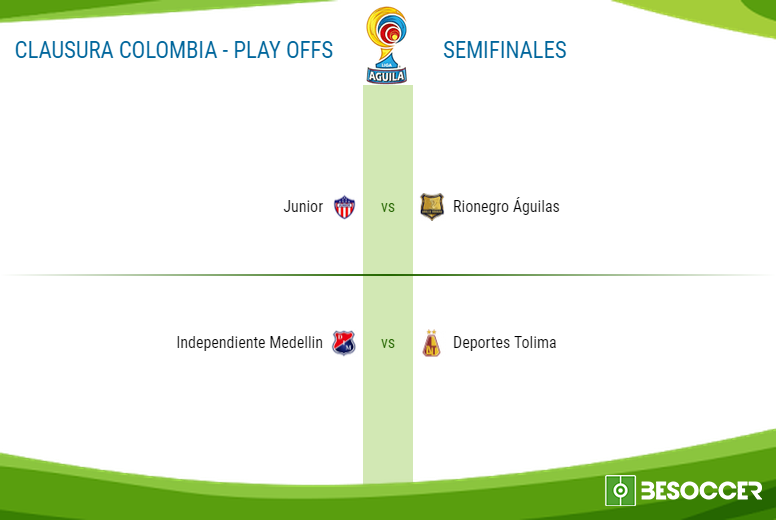 CLAUSURA COLOMBIA - PLAY OFFS

LIGA AGUILA

SEMIFINALES

Junior vs Rionegro Águilas

Independiente Medellin vs Deportes Tolima

BESOCCER